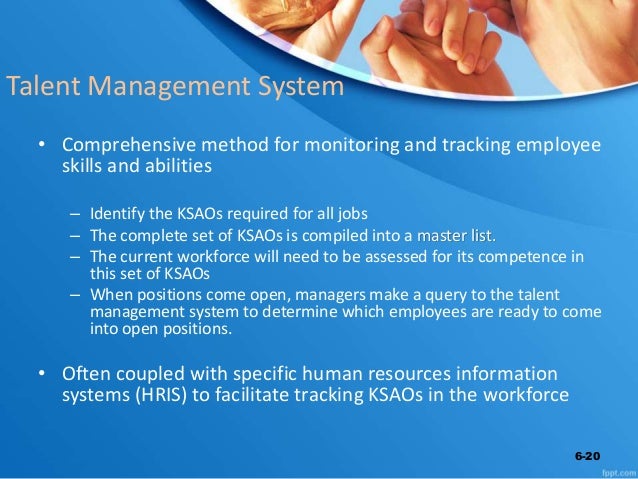 Talent Management System

• Comprehensive method for monitoring and tracking employee skills and abilities

– Identify the KSAOs required for all jobs
– The complete set of KSAOs is compiled into a master list.
– The current workforce will need to be assessed for its competence in this set of KSAOs
– When positions come open, managers make a query to the talent management system to determine which employees are ready to come into open positions.

• Often coupled with specific human resources information systems (HRIS) to facilitate tracking KSAOs in the workforce

6-20

fppt.com